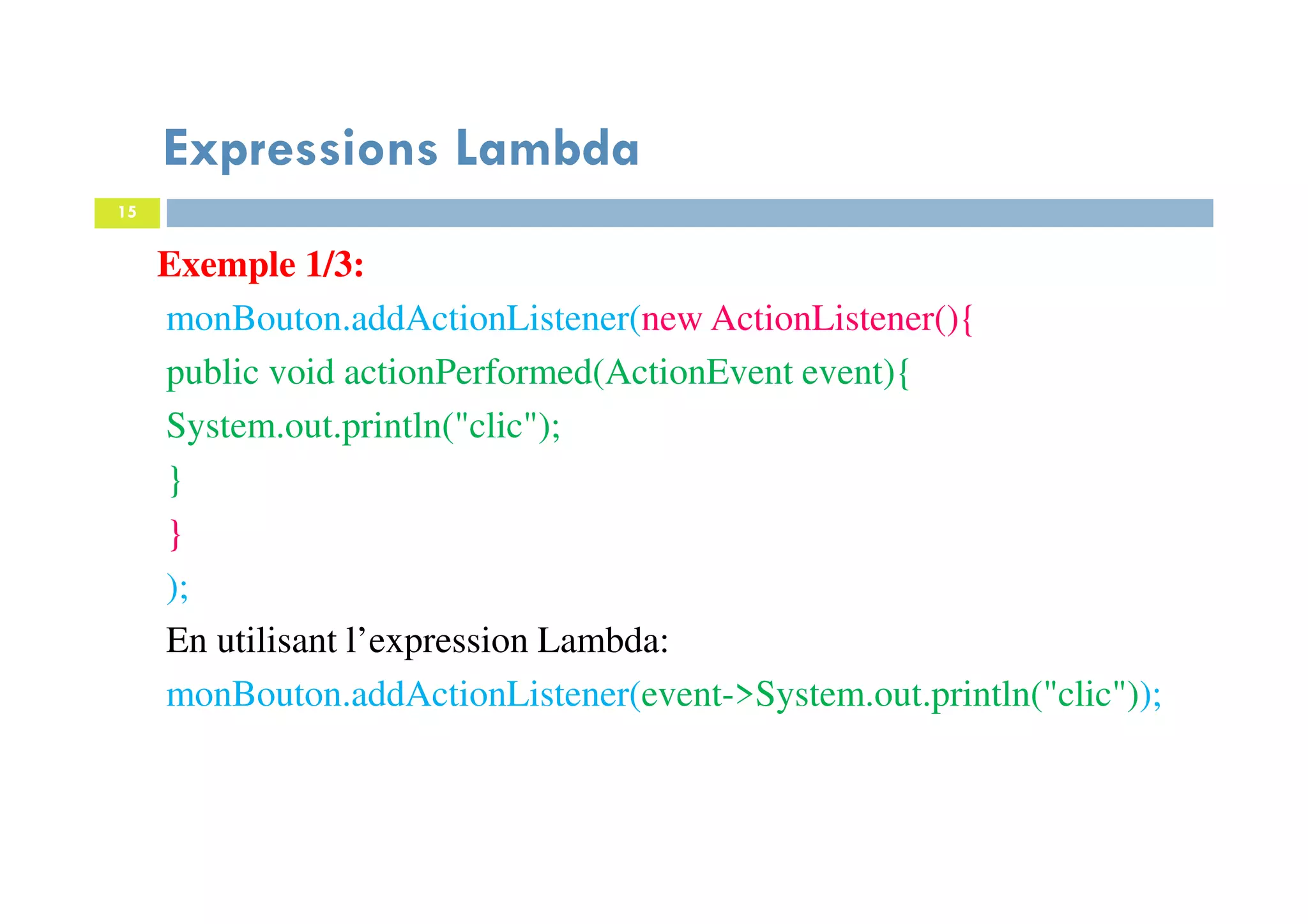 Expressions Lambda

15

Exemple 1/3:

monBouton.addActionListener(new ActionListener(){
public void actionPerformed(ActionEvent event){
System.out.println("clic");
}
}
);

En utilisant l’expression Lambda:

monBouton.addActionListener(event->System.out.println("clic"));